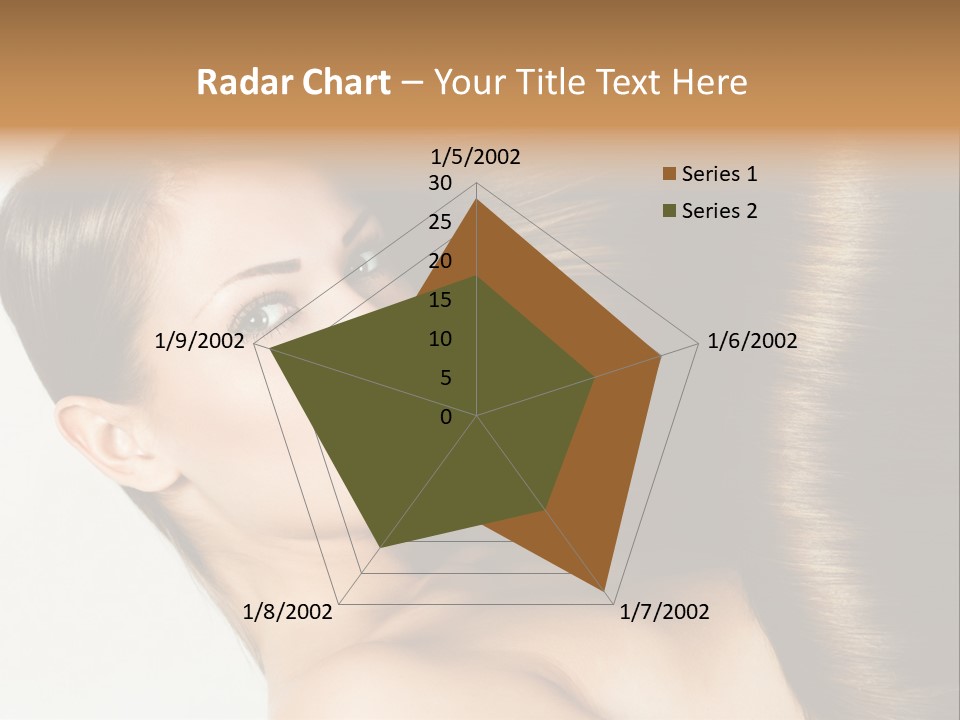 Radar Chart – Your Title Text Here

1/5/2002
30
25
20
15
10
5
0
1/6/2002
1/7/2002
1/8/2002
1/9/2002

Series 1
Series 2